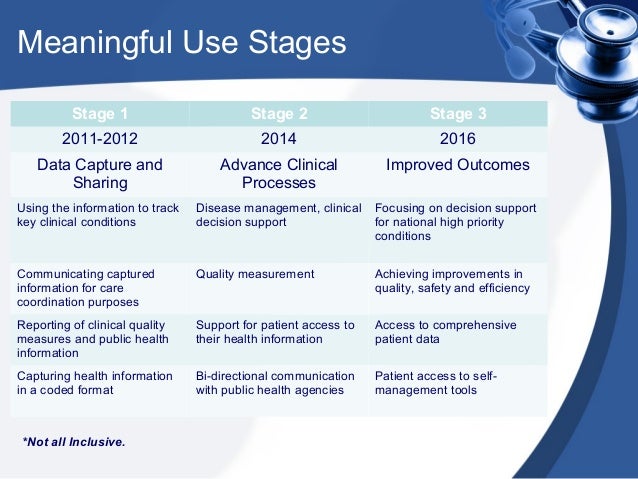 Meaningful Use Stages

| Stage 1 | Stage 2 | Stage 3 |
|---|---|---|
| 2011-2012 | 2014 | 2016 |
| Data Capture and Sharing | Advance Clinical Processes | Improved Outcomes |
| Using the information to track key clinical conditions | Disease management, clinical decision support | Focusing on decision support for national high priority conditions |
| Communicating captured information for care coordination purposes | Quality measurement | Achieving improvements in quality, safety and efficiency |
| Reporting of clinical quality measures and public health information | Support for patient access to their health information | Access to comprehensive patient data |
| Capturing health information in a coded format | Bi-directional communication with public health agencies | Patient access to self-management tools |

*Not all Inclusive.